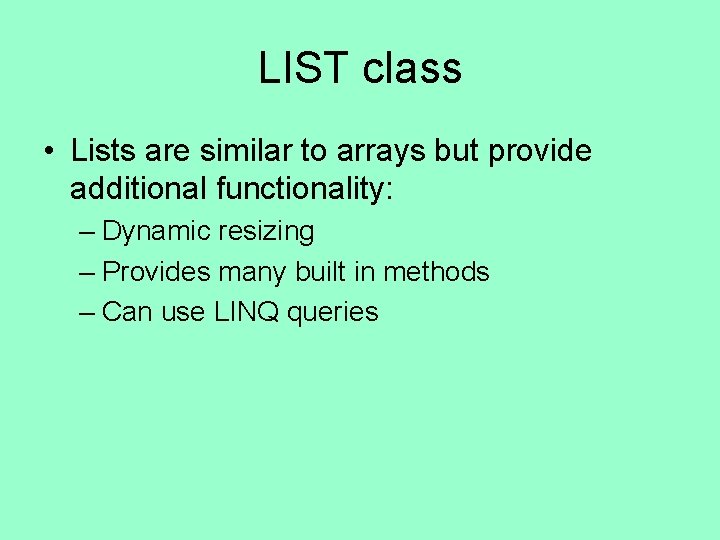 LIST class

• Lists are similar to arrays but provide additional functionality:

– Dynamic resizing
– Provides many built in methods
– Can use LINQ queries